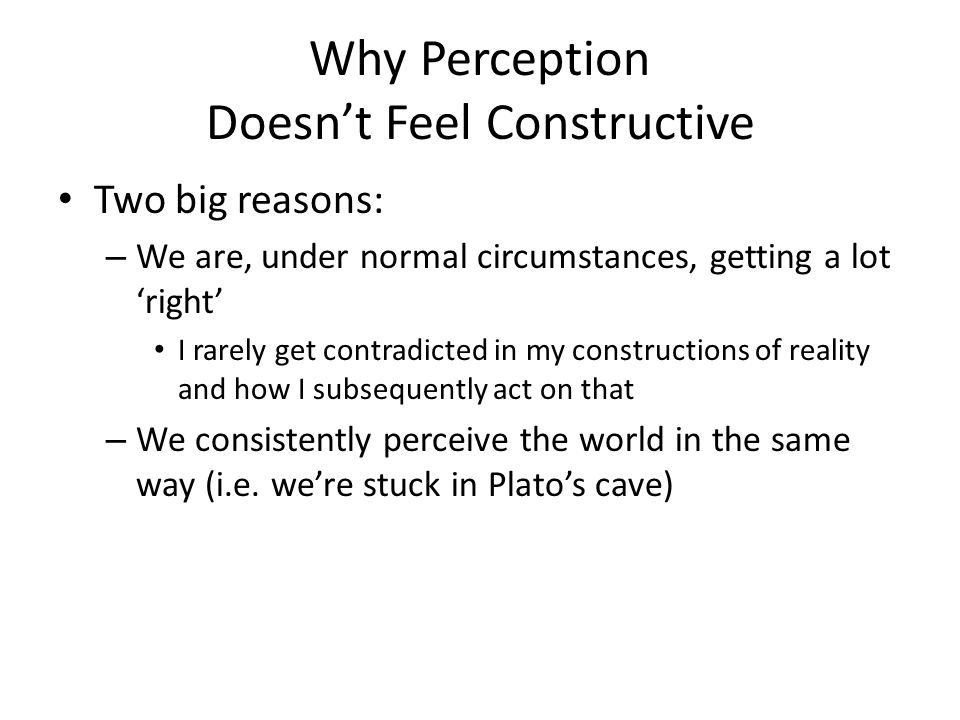 Why Perception
Doesn’t Feel Constructive

• Two big reasons:
– We are, under normal circumstances, getting a lot ‘right’
• I rarely get contradicted in my constructions of reality and how I subsequently act on that
– We consistently perceive the world in the same way (i.e. we’re stuck in Plato’s cave)